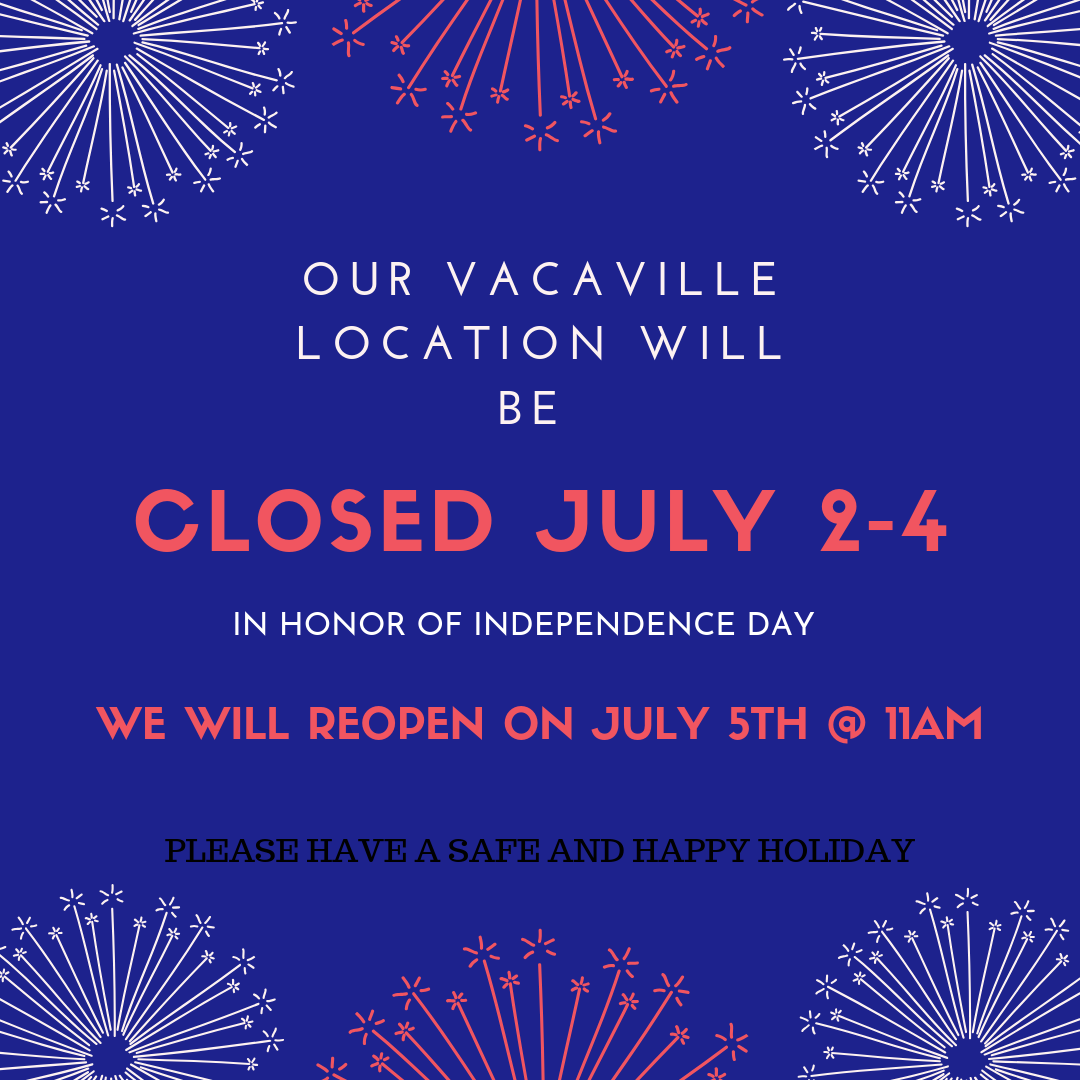 OUR VACAVILLE LOCATION WILL BE

CLOSED JULY 2-4

IN HONOR OF INDEPENDENCE DAY

WE WILL REOPEN ON JULY 5TH @ 11AM

PLEASE HAVE A SAFE AND HAPPY HOLIDAY